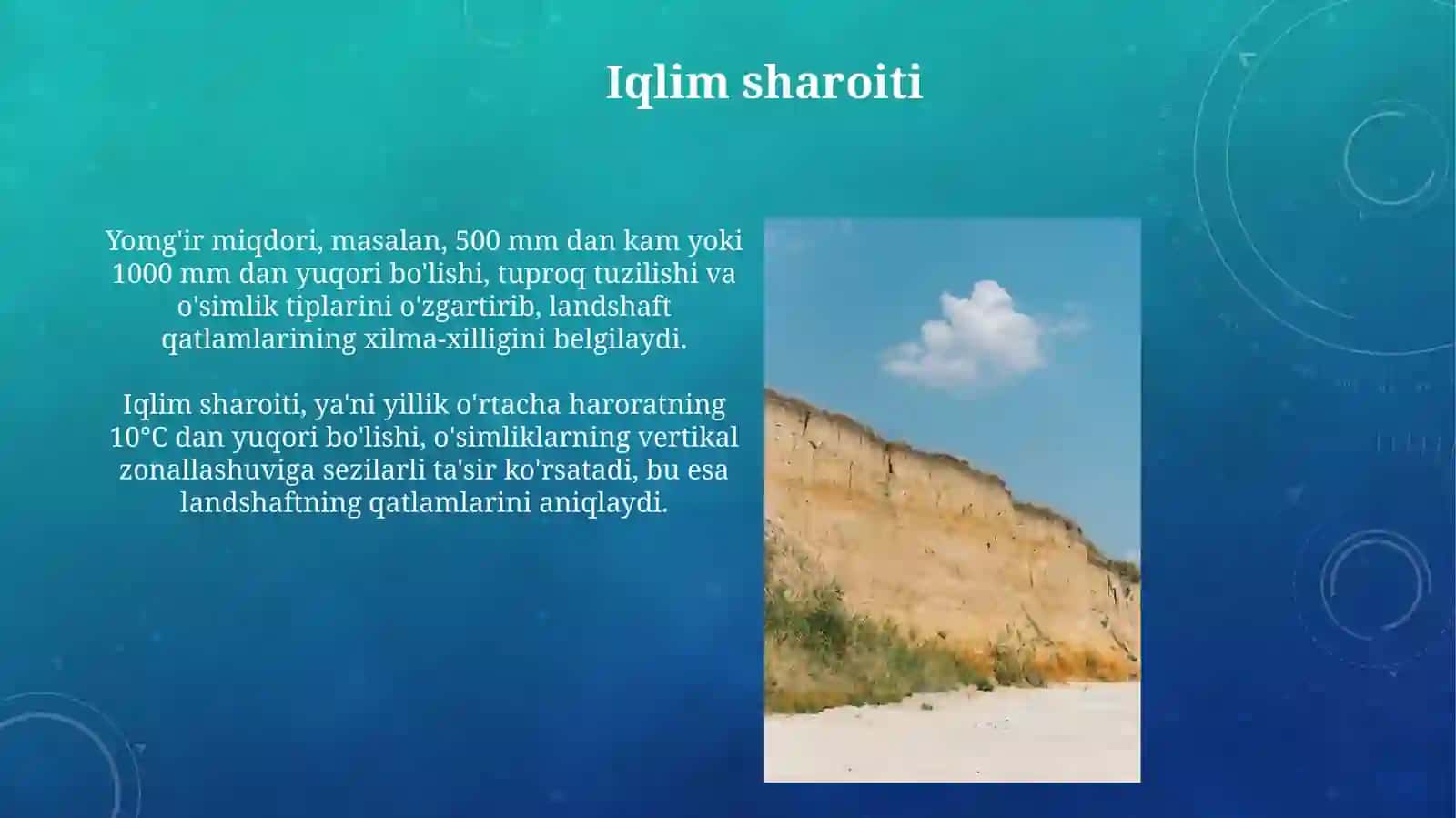 Iqlim sharoiti

Yomg'ir miqdori, masalan, 500 mm dan kam yoki 1000 mm dan yuqori bo'lishi, tuproq tuzilishi va o'simlik tiplarini o'zgartirib, landshaft qatlamlarining xilma-xilligini belgilaydi.

Iqlim sharoiti, ya'ni yillik o'rtacha haroratning 10°C dan yuqori bo'lishi, o'simliklarning vertikal zonallashuviga sezilarli ta'sir ko'rsatadi, bu esa landshaftning qatlamlarini aniqlaydi.